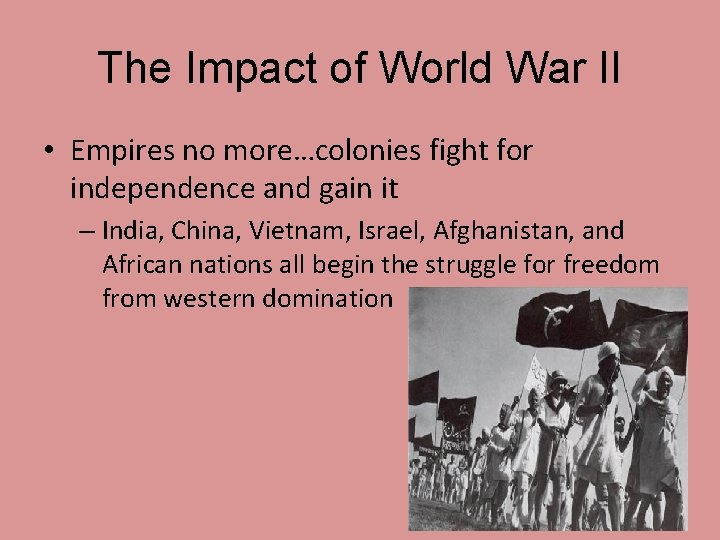 The Impact of World War II

• Empires no more…colonies fight for independence and gain it

– India, China, Vietnam, Israel, Afghanistan, and African nations all begin the struggle for freedom from western domination